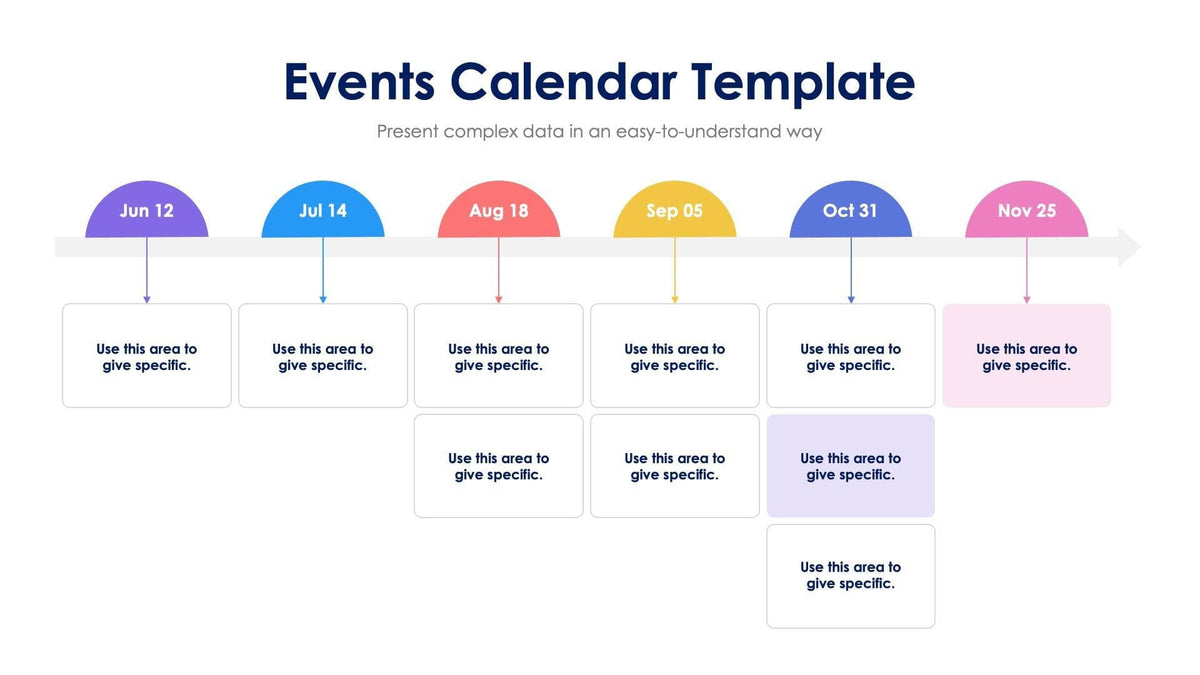 Events Calendar Template

Present complex data in an easy-to-understand way

Jun 12

Use this area to give specific.

Jul 14

Use this area to give specific.

Aug 18

Use this area to give specific.

Use this area to give specific.

Sep 05

Use this area to give specific.

Use this area to give specific.

Oct 31

Use this area to give specific.

Use this area to give specific.

Use this area to give specific.

Nov 25

Use this area to give specific.